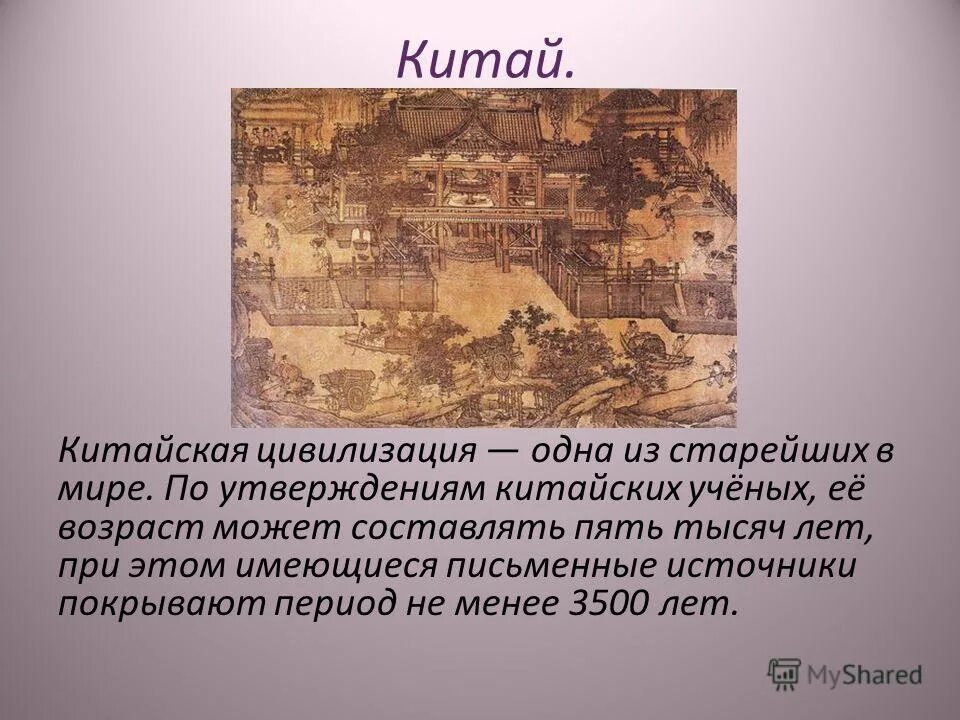 Китай.

Китайская цивилизация — одна из старейших в мире. По утверждениям китайских учёных, её возраст может составлять пять тысяч лет, при этом имеющиеся письменные источники покрывают период не менее 3500 лет.

MyShared